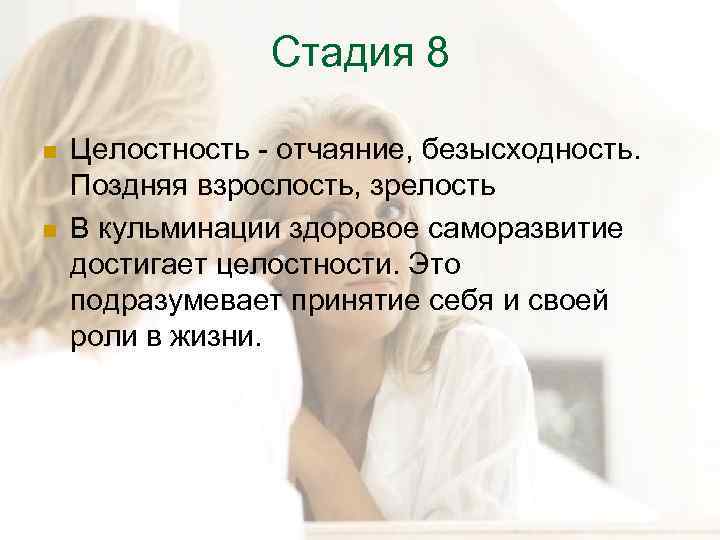 Стадия 8

Целостность - отчаяние, безысходность. Поздняя взрослость, зрелость

В кульминации здоровое саморазвитие достигает целостности. Это подразумевает принятие себя и своей роли в жизни.